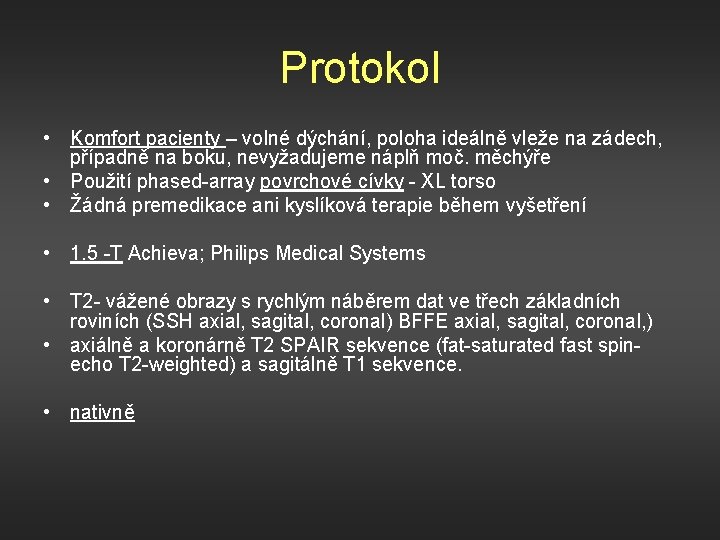 Protokol

• Komfort pacienty – volné dýchání, poloha ideálně vleže na zádech, případně na boku, nevyžadujeme náplň moč. měchýře
• Použití phased-array povrchové cívky - XL torso
• Žádná premedikace ani kyslíková terapie během vyšetření

• 1.5 -T Achieva; Philips Medical Systems

• T2- vážené obrazy s rychlým náběrem dat ve třech základních roviních (SSH axial, sagital, coronal) BFFE axial, sagital, coronal,)
• axiálně a koronárně T2 SPAIR sekvence (fat-saturated fast spin-echo T2-weighted) a sagitálně T1 sekvence.

• nativně